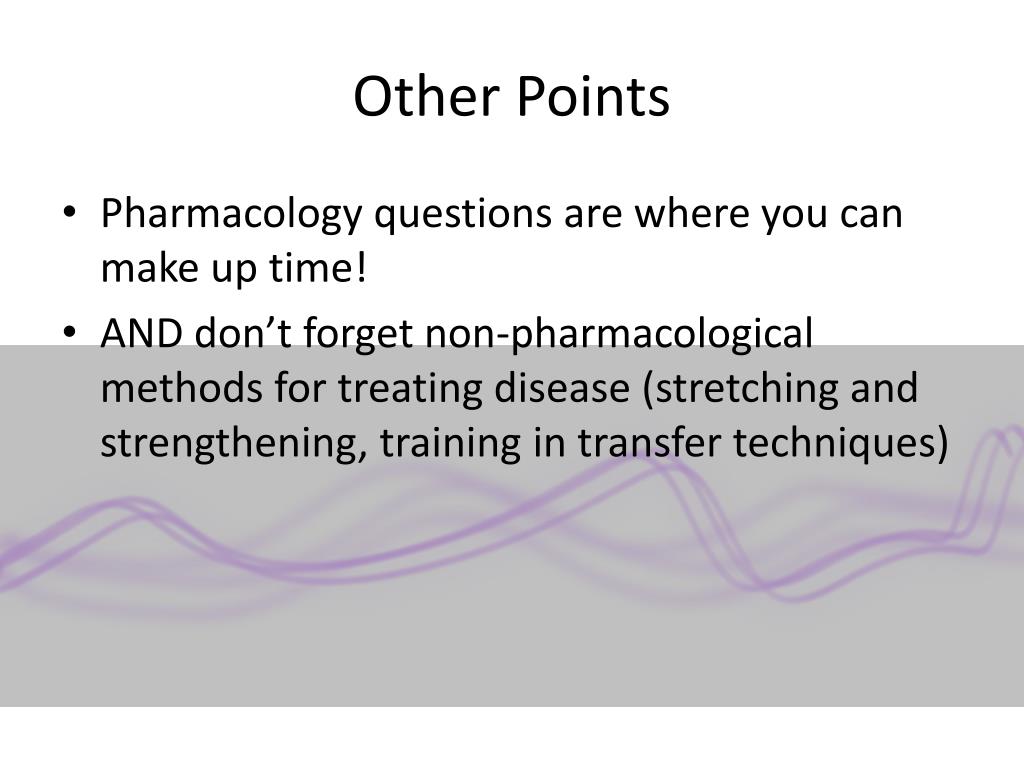 Other Points

• Pharmacology questions are where you can make up time!
• AND don’t forget non-pharmacological methods for treating disease (stretching and strengthening, training in transfer techniques)